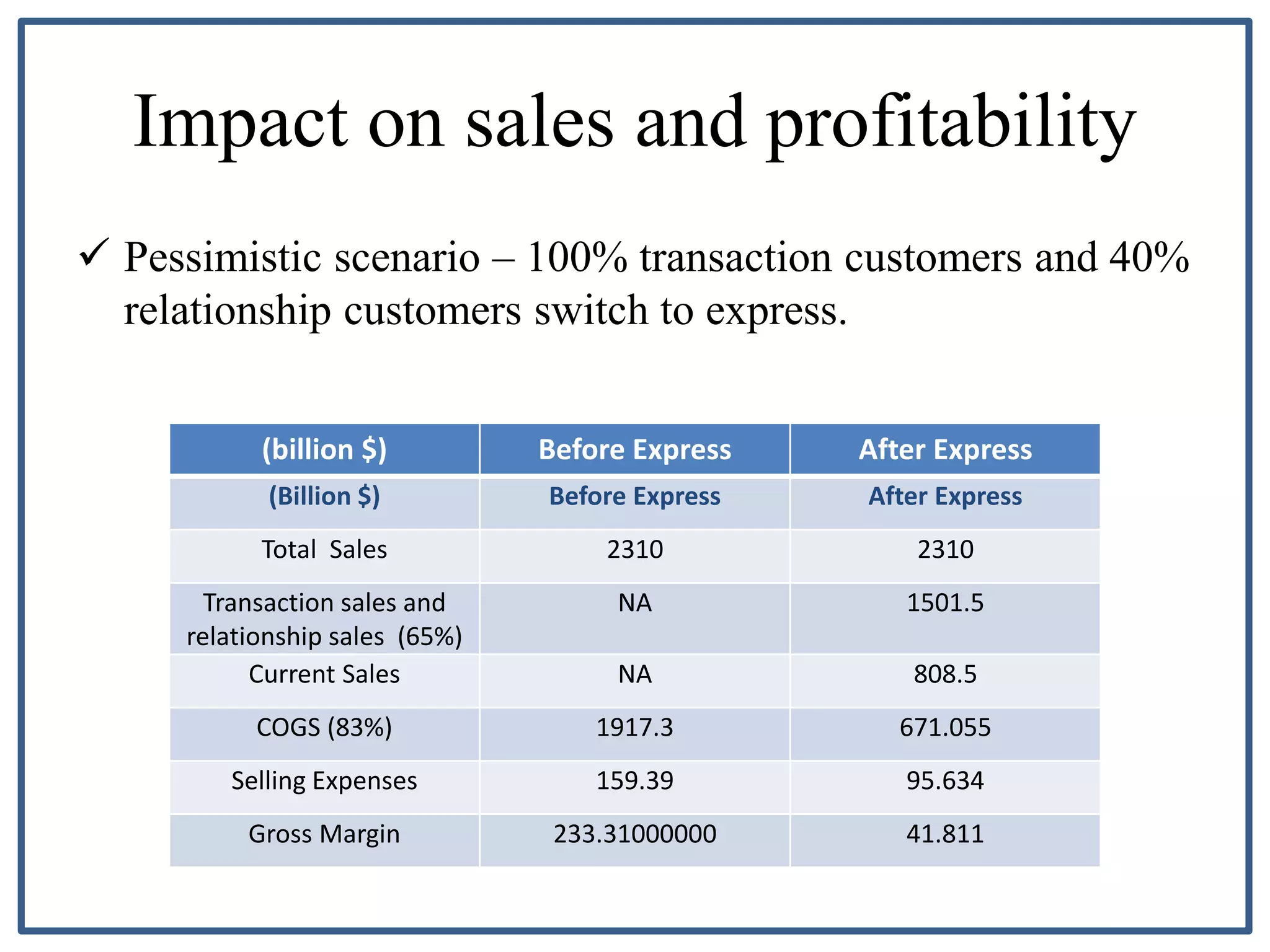 Impact on sales and profitability

✓ Pessimistic scenario – 100% transaction customers and 40% relationship customers switch to express.

| (billion $) | Before Express | After Express |
|---|---|---|
| (Billion $) | Before Express | After Express |
| Total  Sales | 2310 | 2310 |
| Transaction sales and relationship sales  (65%) | NA | 1501.5 |
| Current Sales | NA | 808.5 |
| COGS (83%) | 1917.3 | 671.055 |
| Selling Expenses | 159.39 | 95.634 |
| Gross Margin | 233.31000000 | 41.811 |